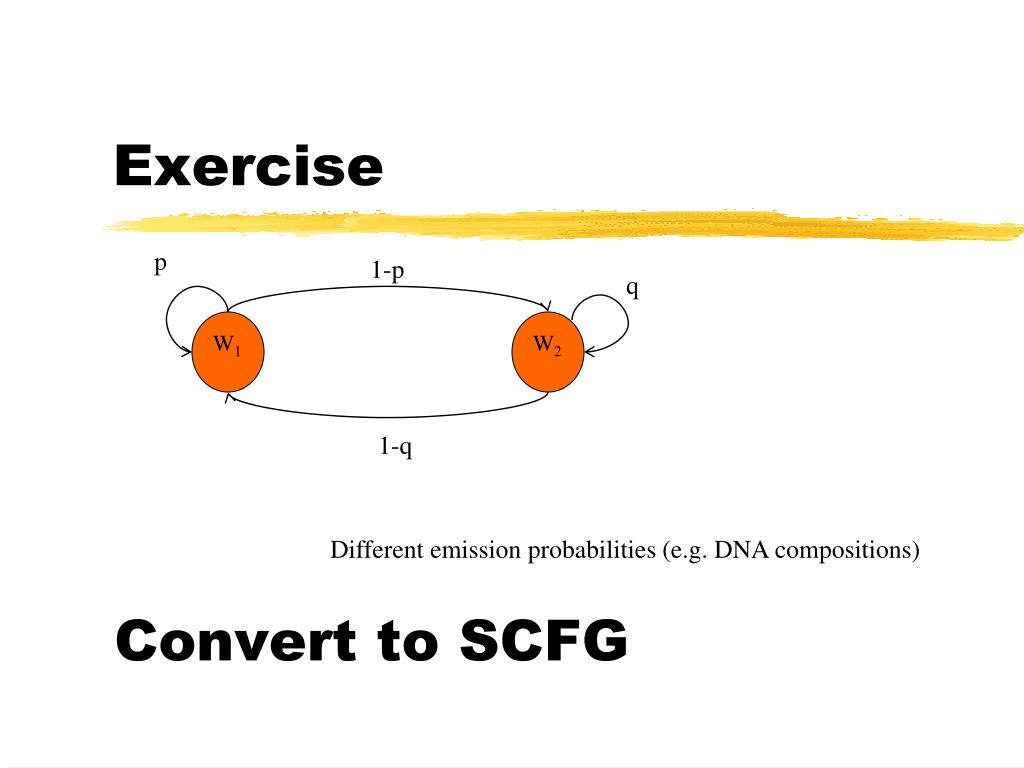 Exercise

p

1-p

q

$W_1$

$W_2$

1-q

Different emission probabilities (e.g. DNA compositions)

Convert to SCFG